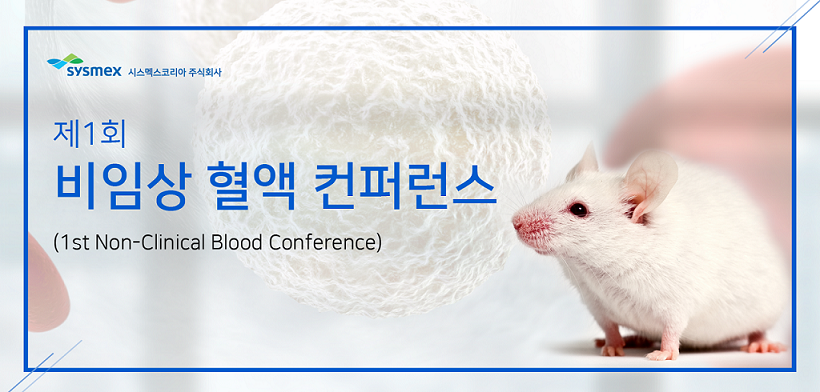 sysmex 시스멕스코리아 주식회사

제1회
비임상 혈액 컨퍼런스
(1st Non-Clinical Blood Conference)